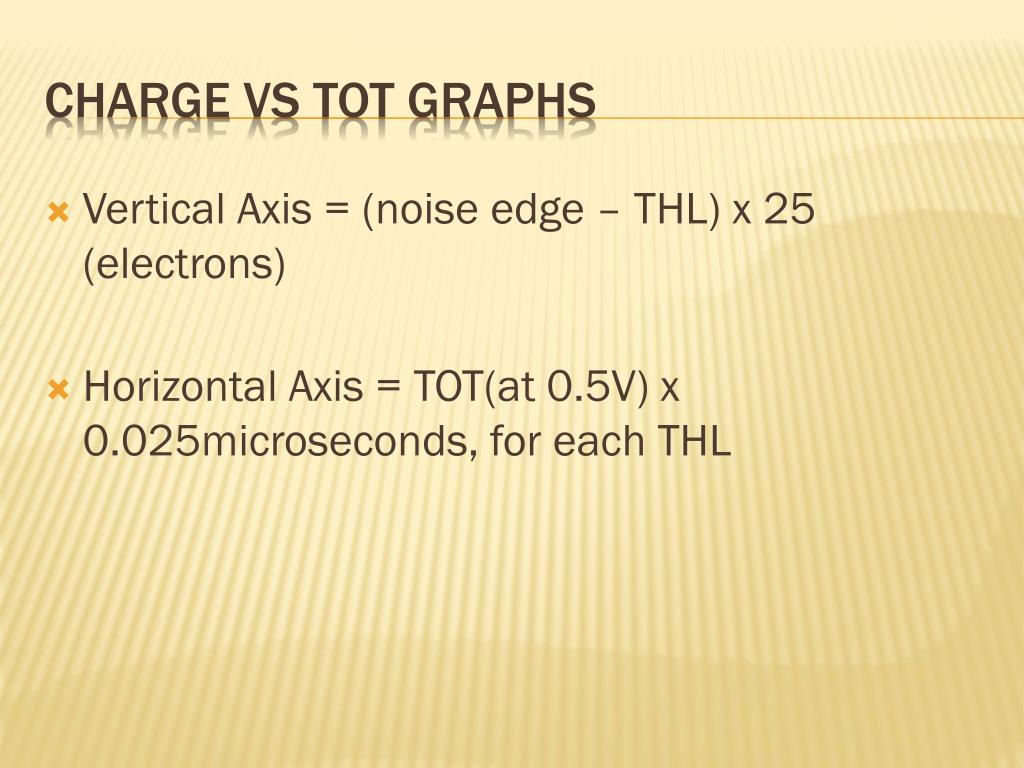 CHARGE VS TOT GRAPHS

Vertical Axis = (noise edge – THL) x 25 (electrons)

Horizontal Axis = TOT(at 0.5V) x 0.025microseconds, for each THL